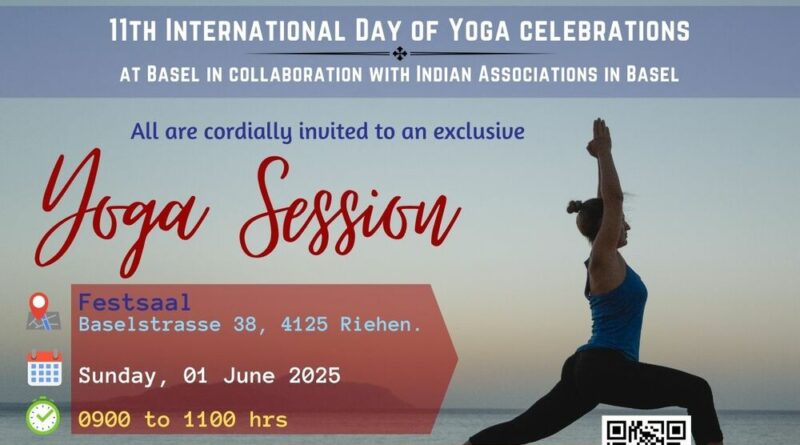 11TH INTERNATIONAL DAY OF YOGA CELEBRATIONS

AT BASEL IN COLLABORATION WITH INDIAN ASSOCIATIONS IN BASEL

All are cordially invited to an exclusive

Yoga Session

Festsaal
Baselstrasse 38, 4125 Riehen.

Sunday, 01 June 2025

0900 to 1100 hrs